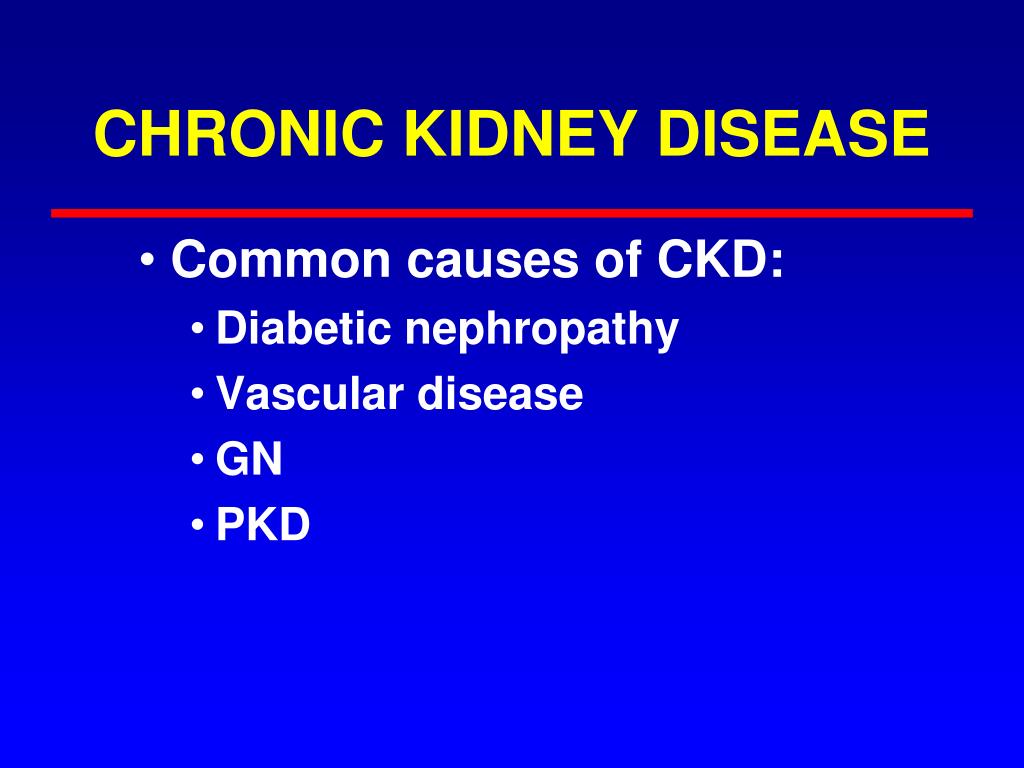 CHRONIC KIDNEY DISEASE

• Common causes of CKD:
  • Diabetic nephropathy
  • Vascular disease
  • GN
  • PKD